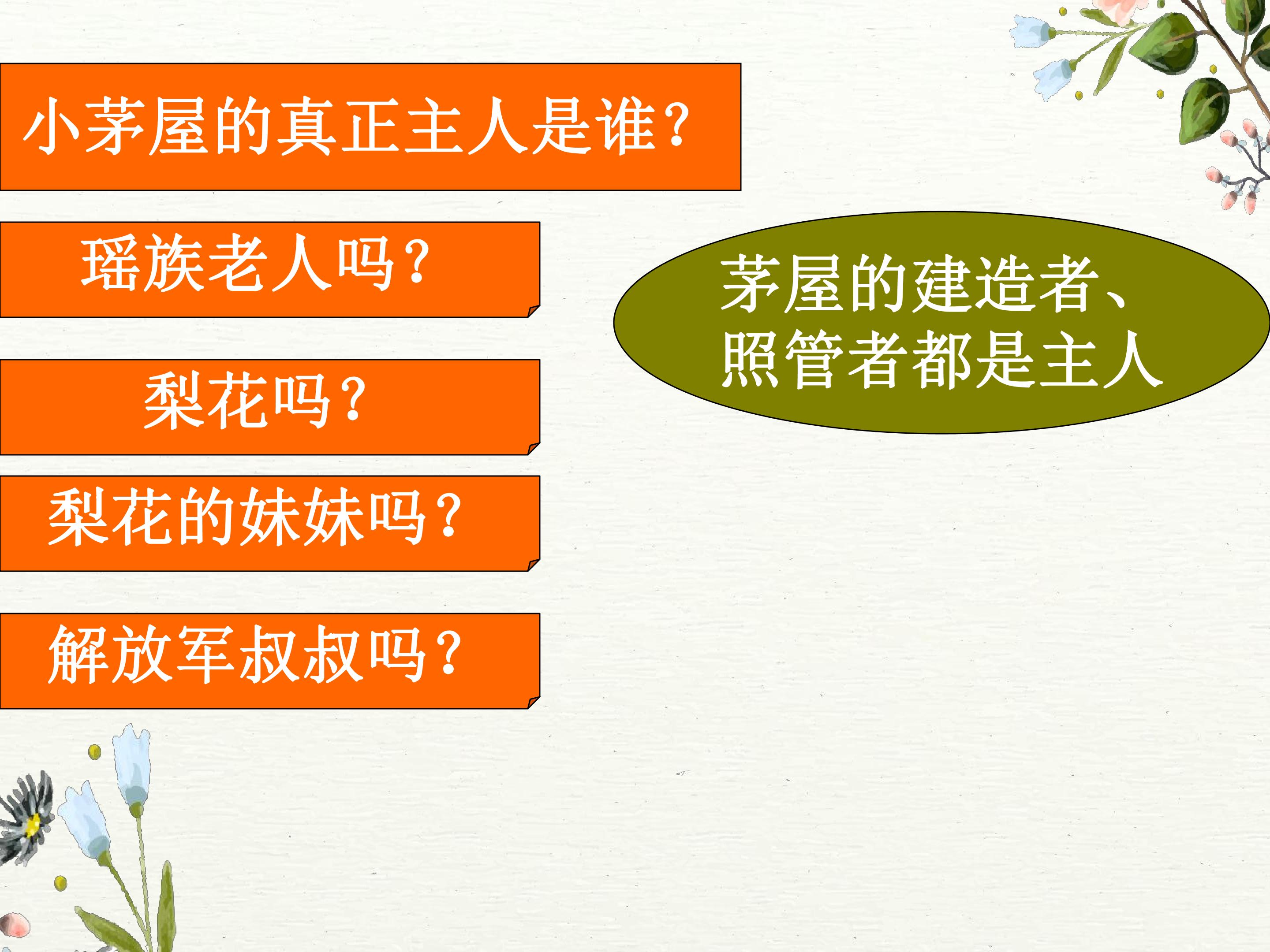 小茅屋的真正主人是谁?

瑶族老人吗?

梨花吗?

梨花的妹妹吗?

解放军叔叔吗?

茅屋的建造者、照管者都是主人